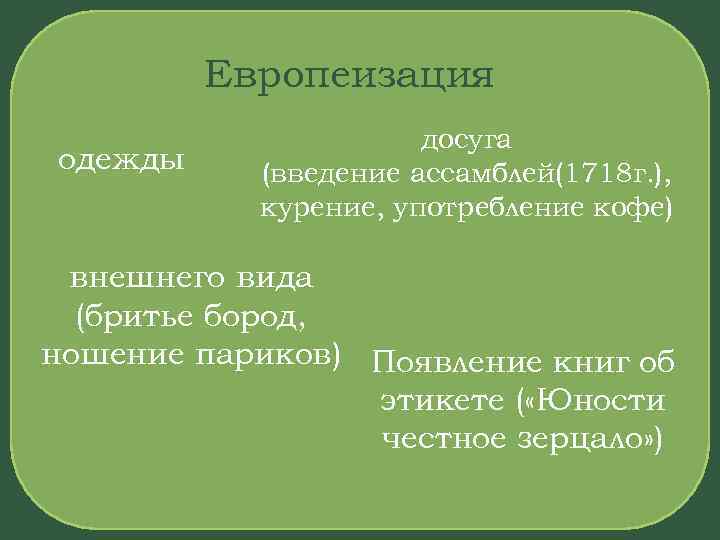 Европеизация

одежды

досуга (введение ассамблей(1718г.), курение, употребление кофе)

внешнего вида (бритье бород, ношение париков)

Появление книг об этикете («Юности честное зерцало»)